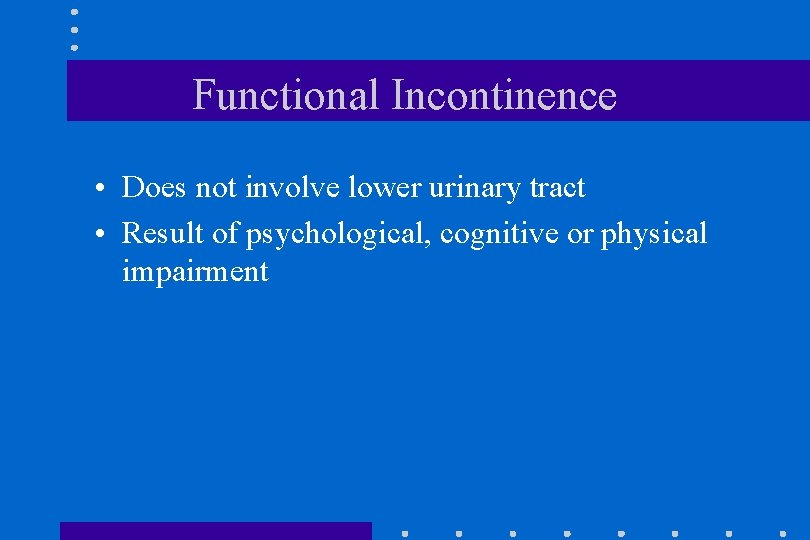 Functional Incontinence

• Does not involve lower urinary tract
• Result of psychological, cognitive or physical impairment